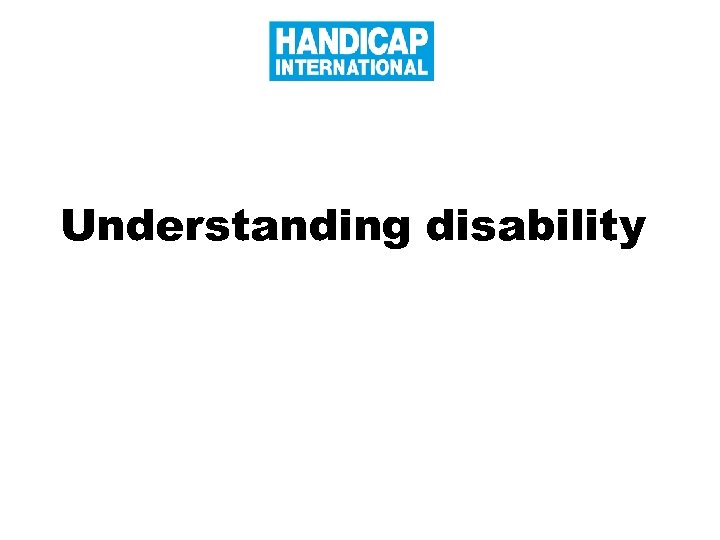 HANDICAP
INTERNATIONAL

Understanding disability